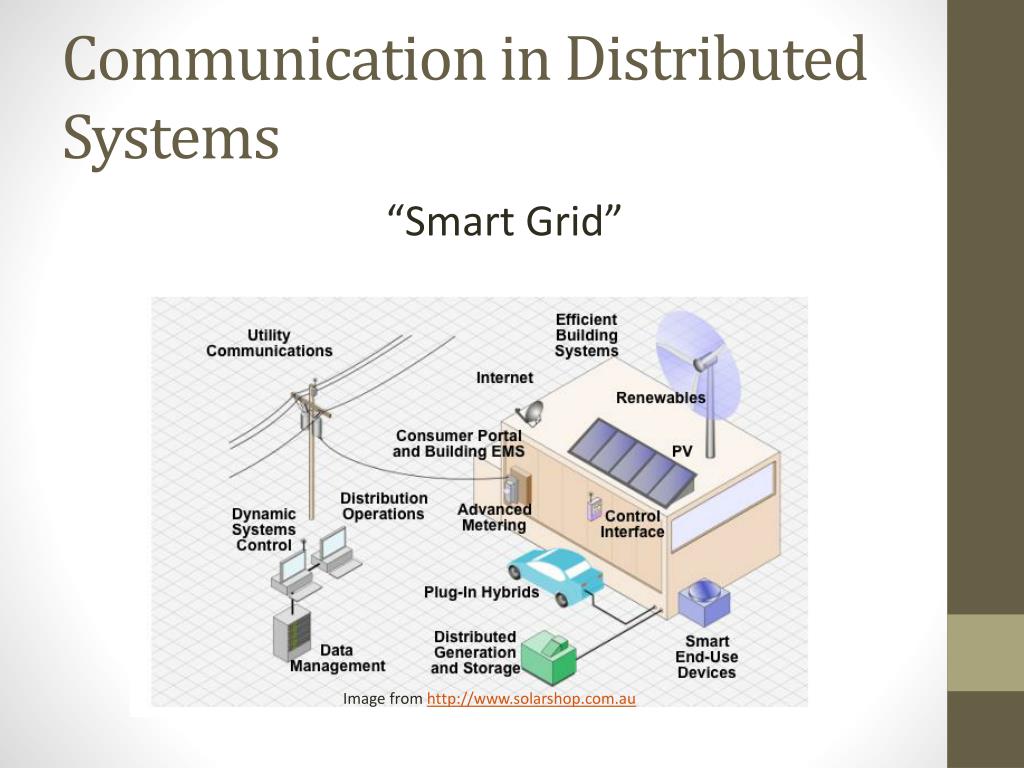 Communication in Distributed Systems

“Smart Grid”

Utility Communications

Efficient Building Systems

Internet

Renewables

Consumer Portal and Building EMS

PV

Dynamic Systems Control

Distribution Operations

Advanced Metering

Control Interface

Plug-In Hybrids

Data Management

Distributed Generation and Storage

Smart End-Use Devices

Image from http://www.solarshop.com.au